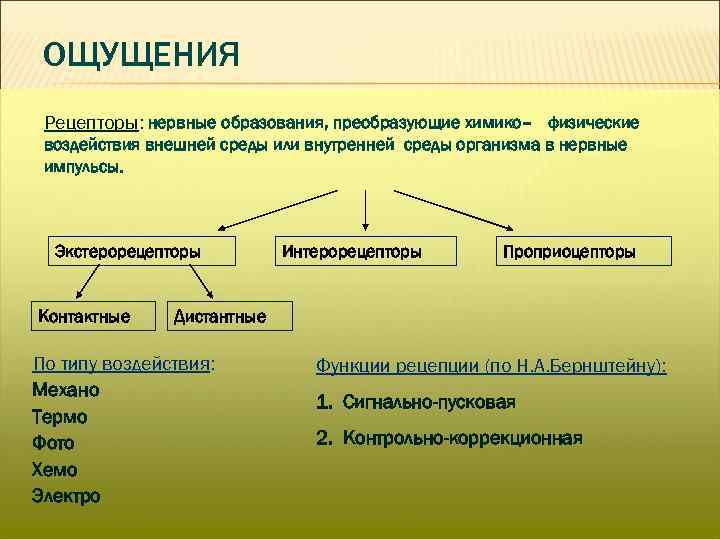 ОЩУЩЕНИЯ

Рецепторы: нервные образования, преобразующие химико– физические воздействия внешней среды или внутренней среды организма в нервные импульсы.

Экстерорецепторы

Интерорецепторы

Проприоцепторы

Контактные

Дистантные

По типу воздействия:
Механо
Термо
Фото
Хемо
Электро

Функции рецепции (по Н.А.Бернштейну):
1. Сигнально-пусковая
2. Контрольно-коррекционная